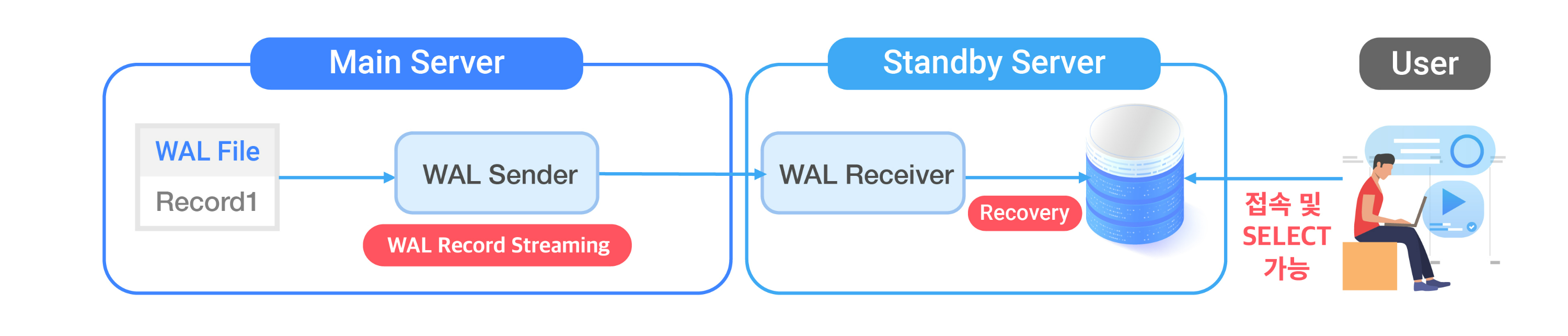 Main Server

WAL File
Record1

WAL Sender

WAL Record Streaming

Standby Server

WAL Receiver

Recovery

User

접속 및
SELECT
가능